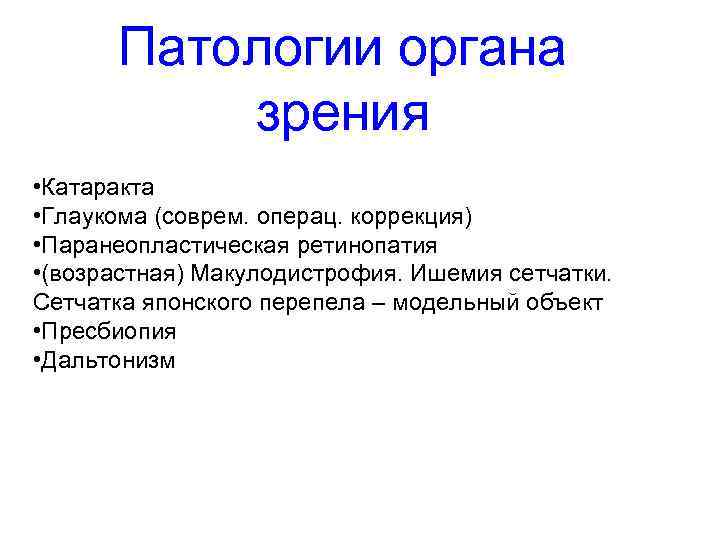 Патологии органа зрения

•Катаракта
•Глаукома (соврем. операц. коррекция)
•Паранеопластическая ретинопатия
•(возрастная) Макулодистрофия. Ишемия сетчатки. Сетчатка японского перепела – модельный объект
•Пресбиопия
•Дальтонизм